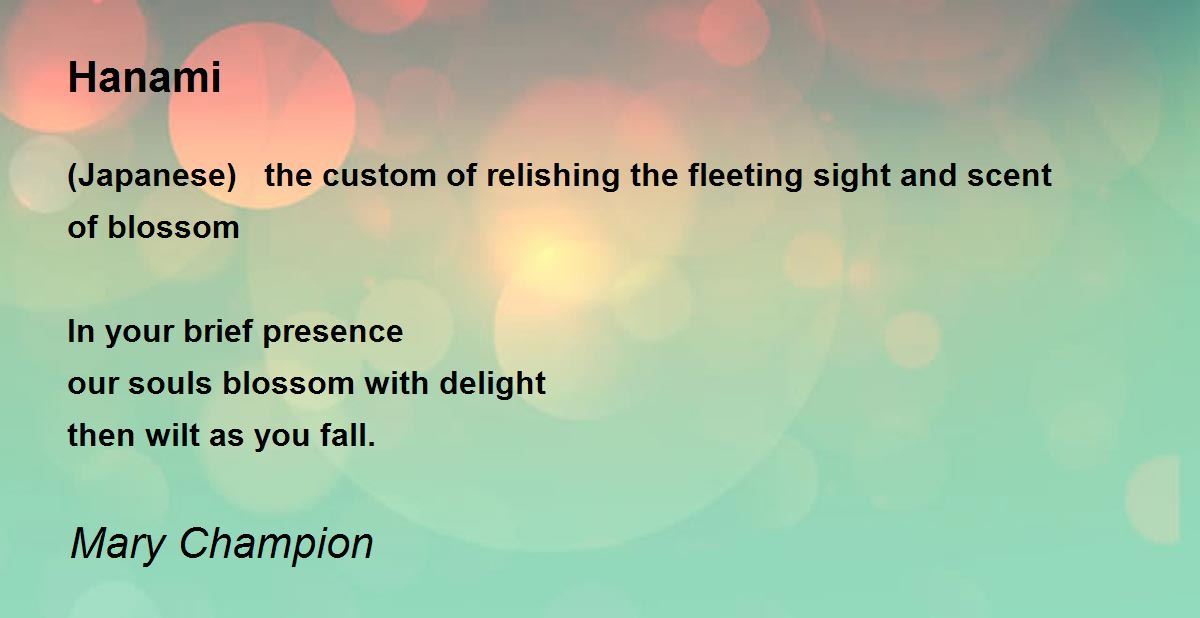 Hanami

(Japanese) the custom of relishing the fleeting sight and scent of blossom

In your brief presence
our souls blossom with delight
then wilt as you fall.

Mary Champion